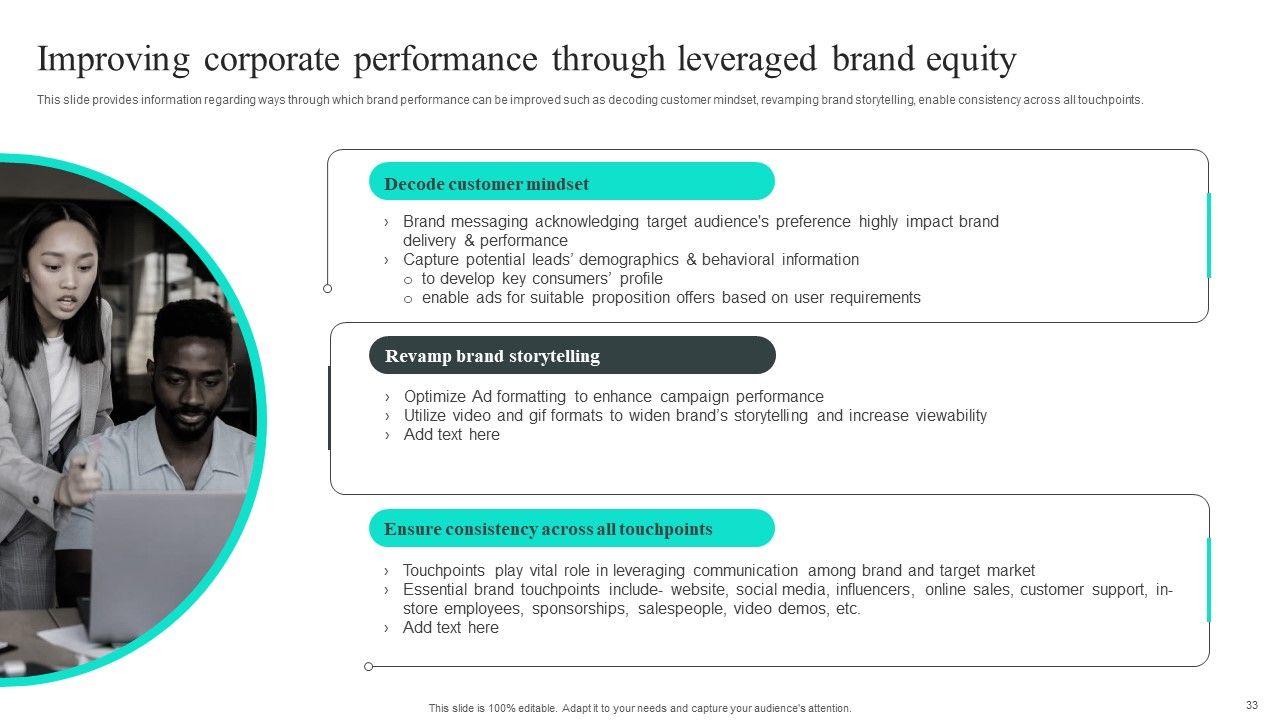 Improving corporate performance through leveraged brand equity

This slide provides information regarding ways through which brand performance can be improved such as decoding customer mindset, revamping brand storytelling, enable consistency across all touchpoints.

Decode customer mindset

› Brand messaging acknowledging target audience's preference highly impact brand delivery & performance
› Capture potential leads' demographics & behavioral information
o to develop key consumers' profile
o enable ads for suitable proposition offers based on user requirements

Revamp brand storytelling

› Optimize Ad formatting to enhance campaign performance
› Utilize video and gif formats to widen brand's storytelling and increase viewability
› Add text here

Ensure consistency across all touchpoints

› Touchpoints play vital role in leveraging communication among brand and target market
› Essential brand touchpoints include- website, social media, influencers, online sales, customer support, in-store employees, sponsorships, salespeople, video demos, etc.
› Add text here

This slide is 100% editable. Adapt it to your needs and capture your audience's attention.

33